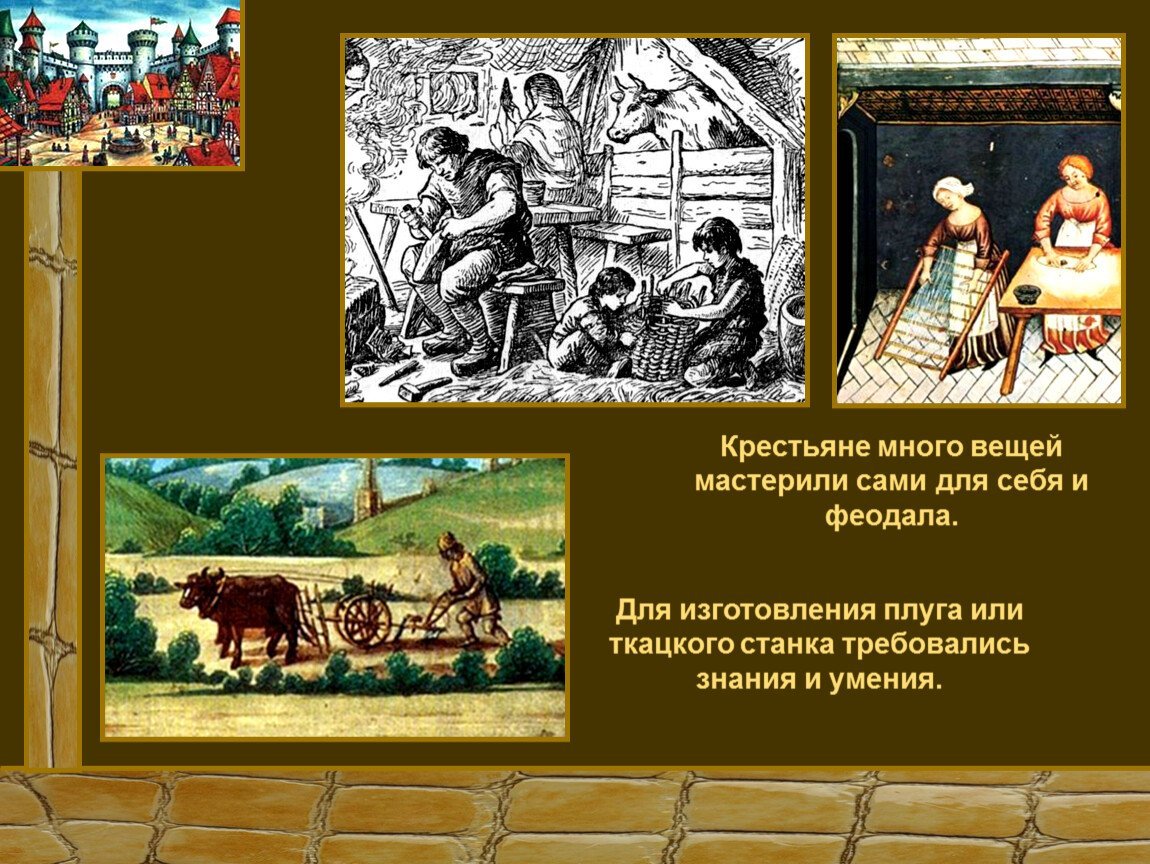 Крестьяне много вещей мастерили сами для себя и феодала.

Для изготовления плуга или ткацкого станка требовались знания и умения.